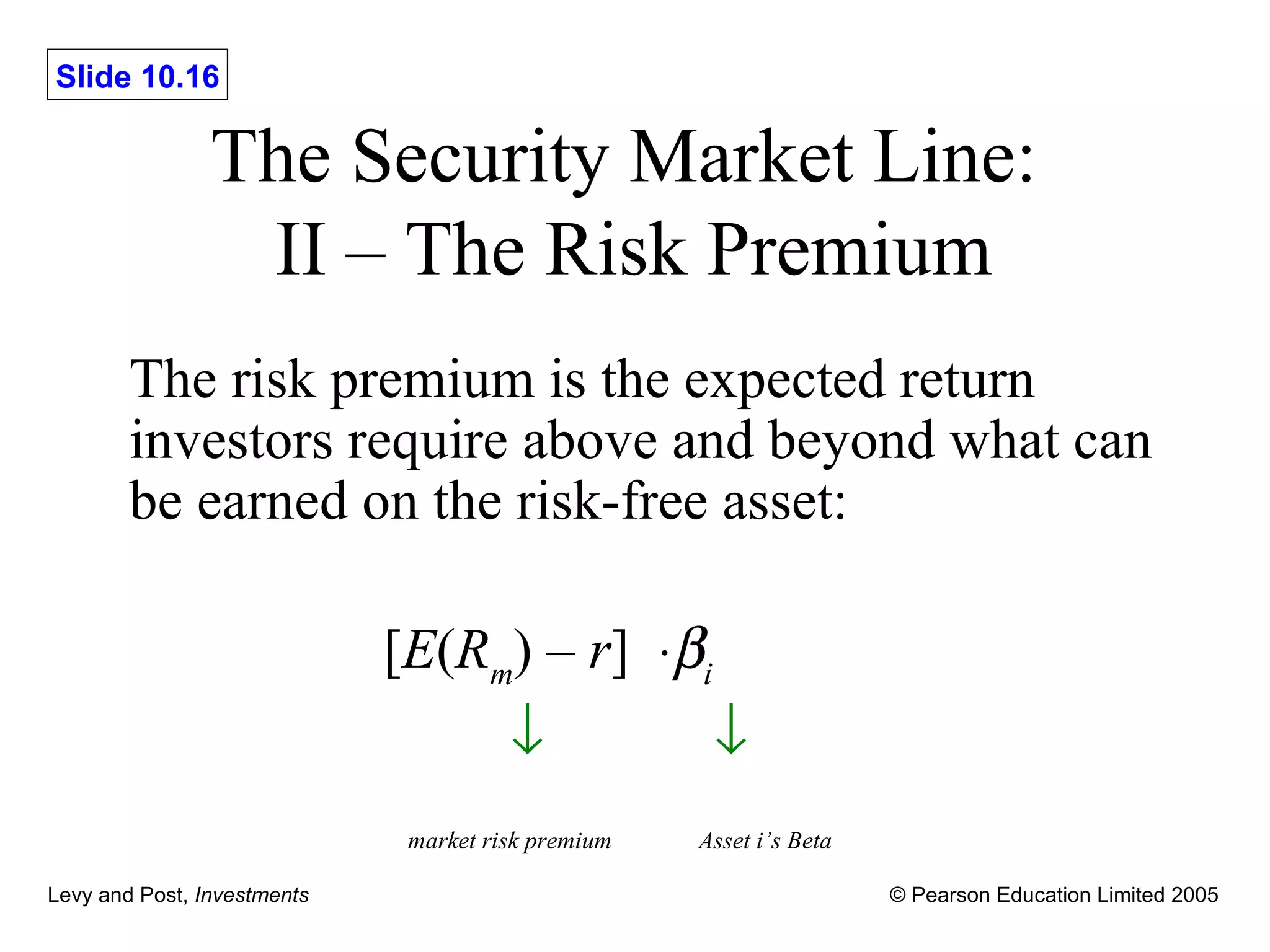 Slide 10.16

The Security Market Line:
II – The Risk Premium

The risk premium is the expected return investors require above and beyond what can be earned on the risk-free asset:

$[E(R_m) - r] \cdot \beta_i$

$\downarrow$ $\downarrow$

market risk premium Asset i’s Beta

Levy and Post, Investments © Pearson Education Limited 2005